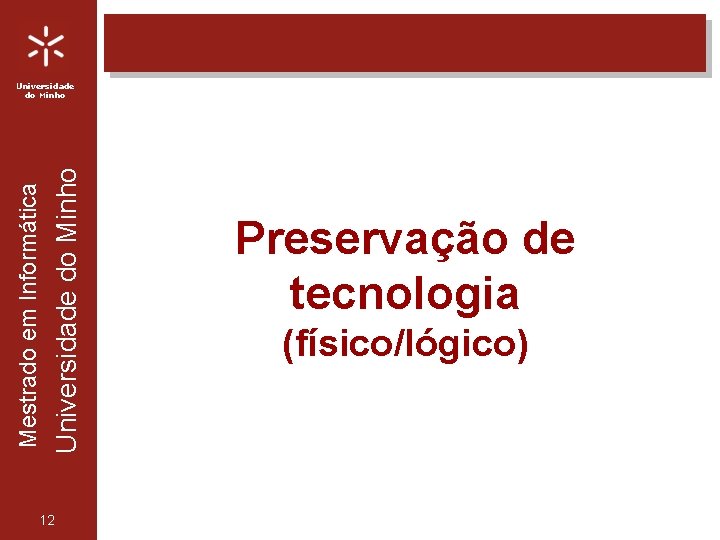 Universidade do Minho

Mestrado em Informática
Universidade do Minho

Preservação de tecnologia
(físico/lógico)

12